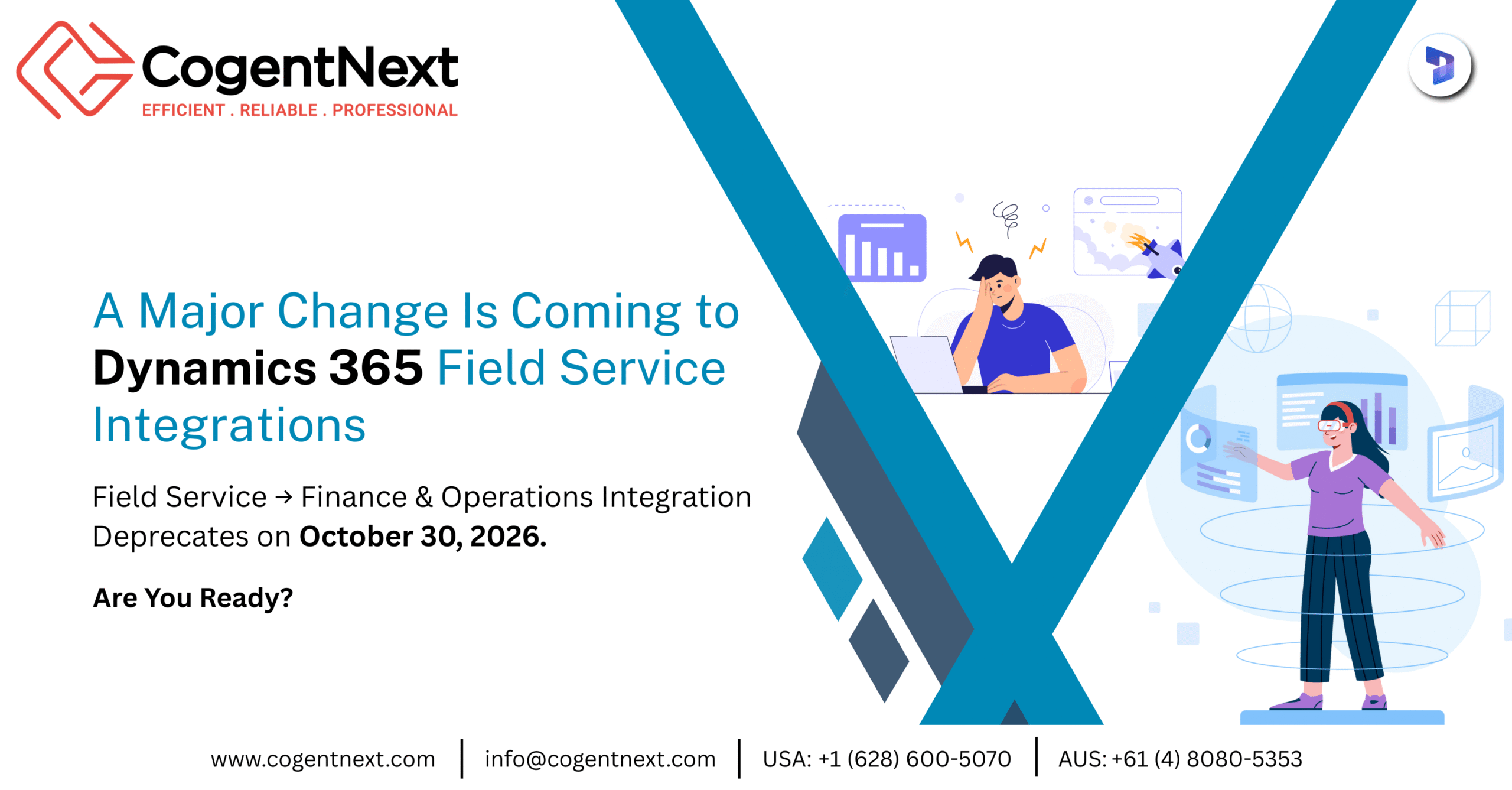 CogentNext
EFFICIENT . RELIABLE . PROFESSIONAL

A Major Change Is Coming to Dynamics 365 Field Service Integrations

Field Service → Finance & Operations Integration Deprecates on October 30, 2026.

Are You Ready?

www.cogentnext.com | info@cogentnext.com | USA: +1 (628) 600-5070 | AUS: +61 (4) 8080-5353